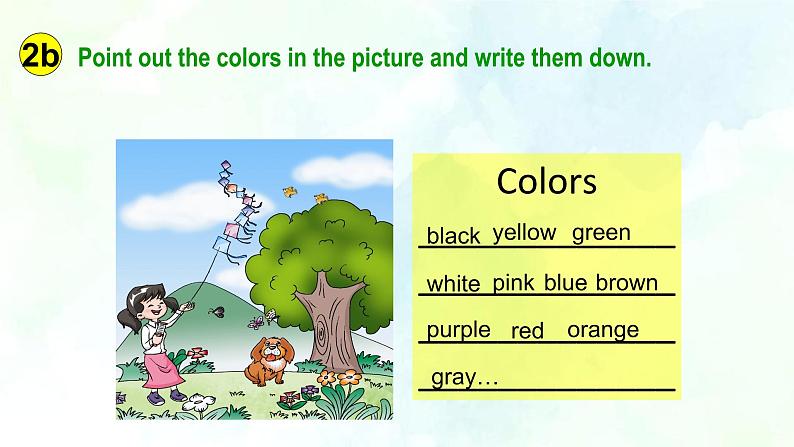 2b Point out the colors in the picture and write them down.

Colors

black yellow green

white pink blue brown

purple red orange

gray…